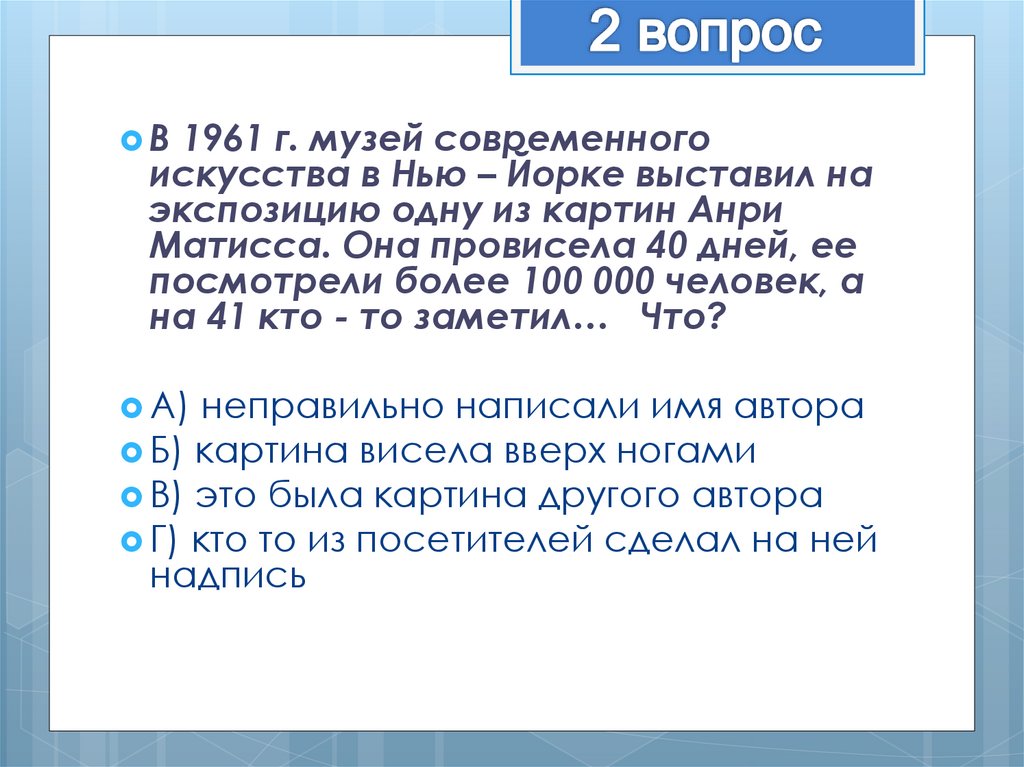 2 вопрос

В 1961 г. музей современного искусства в Нью – Йорке выставил на экспозицию одну из картин Анри Матисса. Она провисела 40 дней, ее посмотрели более 100 000 человек, а на 41 кто - то заметил… Что?

А) неправильно написали имя автора

Б) картина висела вверх ногами

В) это была картина другого автора

Г) кто то из посетителей сделал на ней надпись